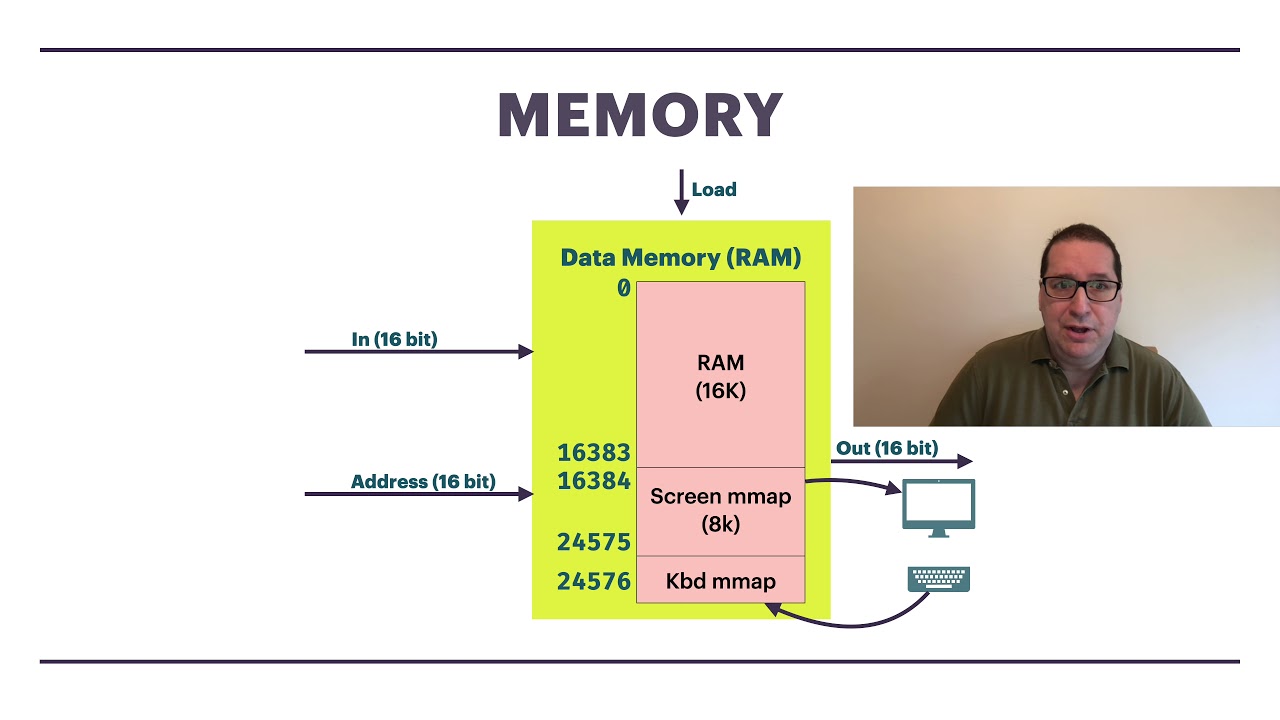 MEMORY

Load

Data Memory (RAM)

0

In (16 bit)

RAM
(16K)

16383

Out (16 bit)

Address (16 bit)

16384

Screen mmap
(8k)

24575

24576

Kbd mmap